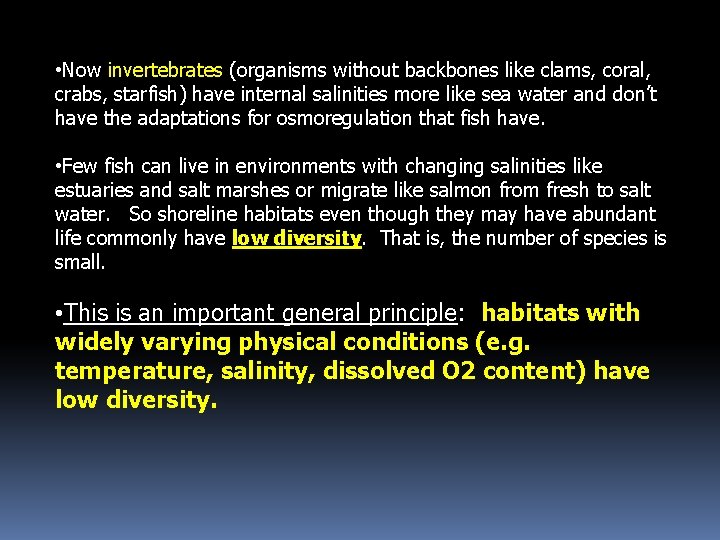 •Now invertebrates (organisms without backbones like clams, coral, crabs, starfish) have internal salinities more like sea water and don't have the adaptations for osmoregulation that fish have.

•Few fish can live in environments with changing salinities like estuaries and salt marshes or migrate like salmon from fresh to salt water. So shoreline habitats even though they may have abundant life commonly have low diversity. That is, the number of species is small.

•This is an important general principle: habitats with widely varying physical conditions (e.g. temperature, salinity, dissolved O2 content) have low diversity.